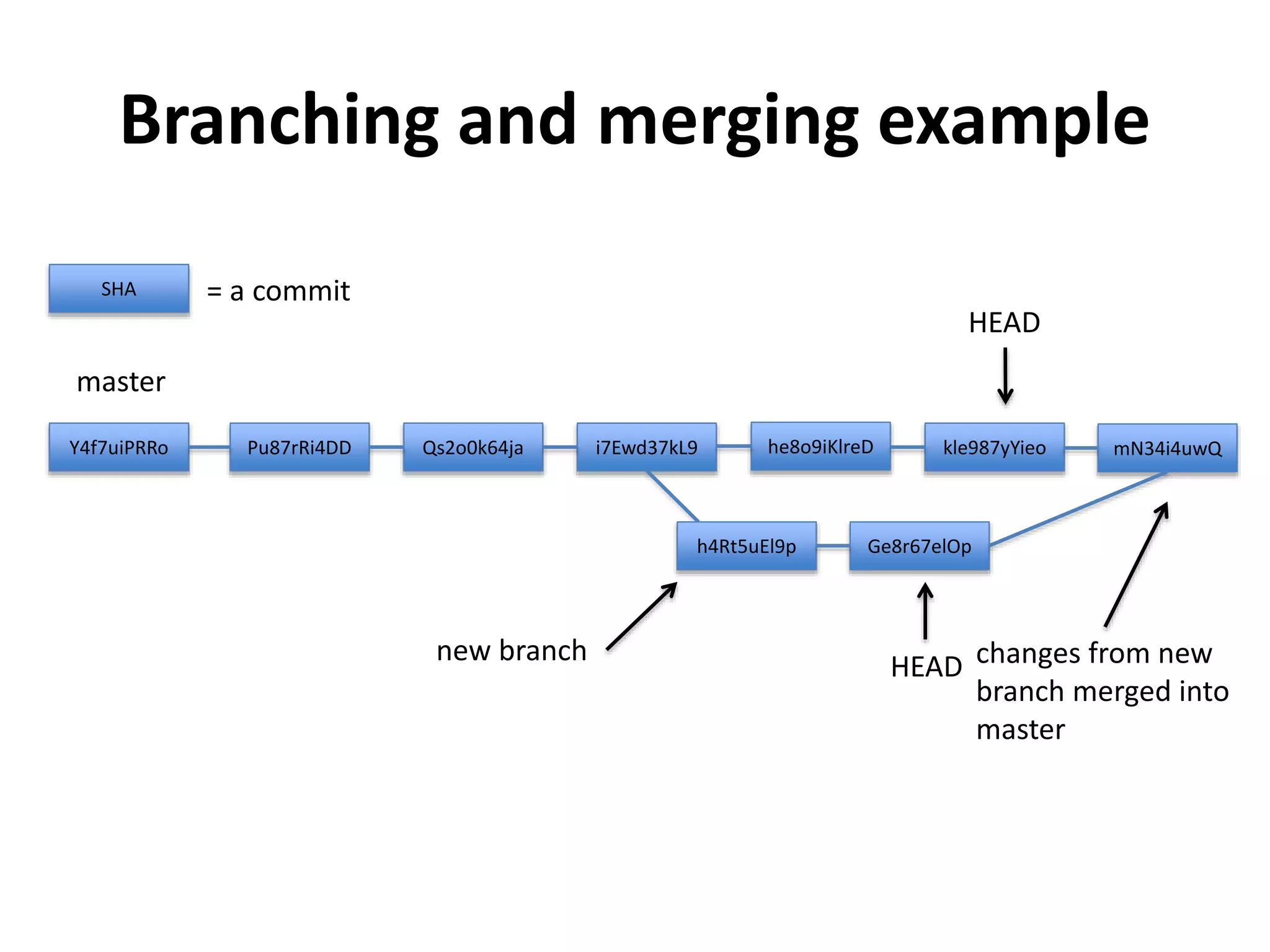 Branching and merging example

SHA = a commit

HEAD

master

Y4f7uiPRRo Pu87rRi4DD Qs2o0k64ja i7Ewd37kL9 he8o9iKlreD kle987yYieo mN34i4uwQ

h4Rt5uEl9p Ge8r67elOp

new branch

HEAD

changes from new branch merged into master